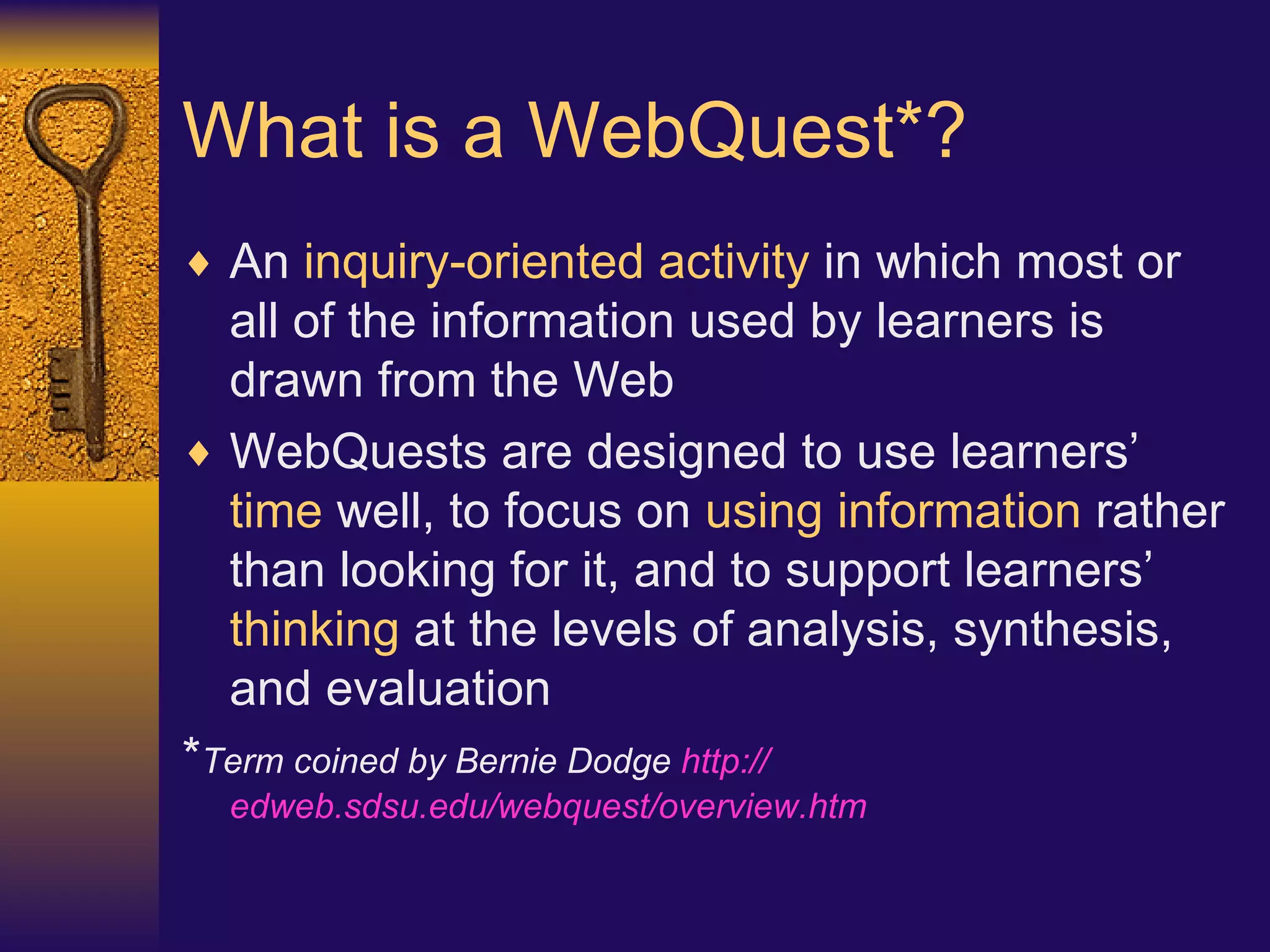 What is a WebQuest*?

♦ An inquiry-oriented activity in which most or all of the information used by learners is drawn from the Web

♦ WebQuests are designed to use learners' time well, to focus on using information rather than looking for it, and to support learners' thinking at the levels of analysis, synthesis, and evaluation

*Term coined by Bernie Dodge http://edweb.sdsu.edu/webquest/overview.htm